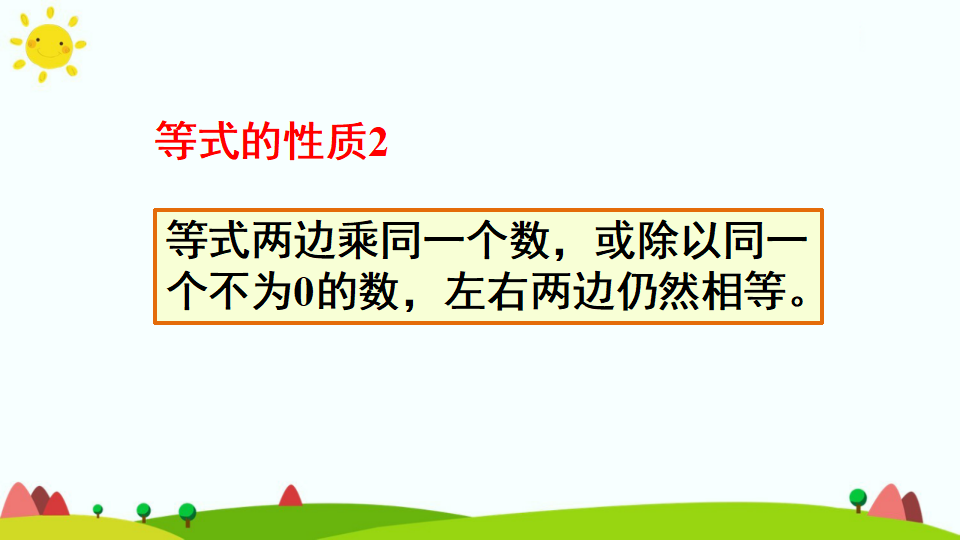 等式的性质2

等式两边乘同一个数，或除以同一个不为0的数，左右两边仍然相等。